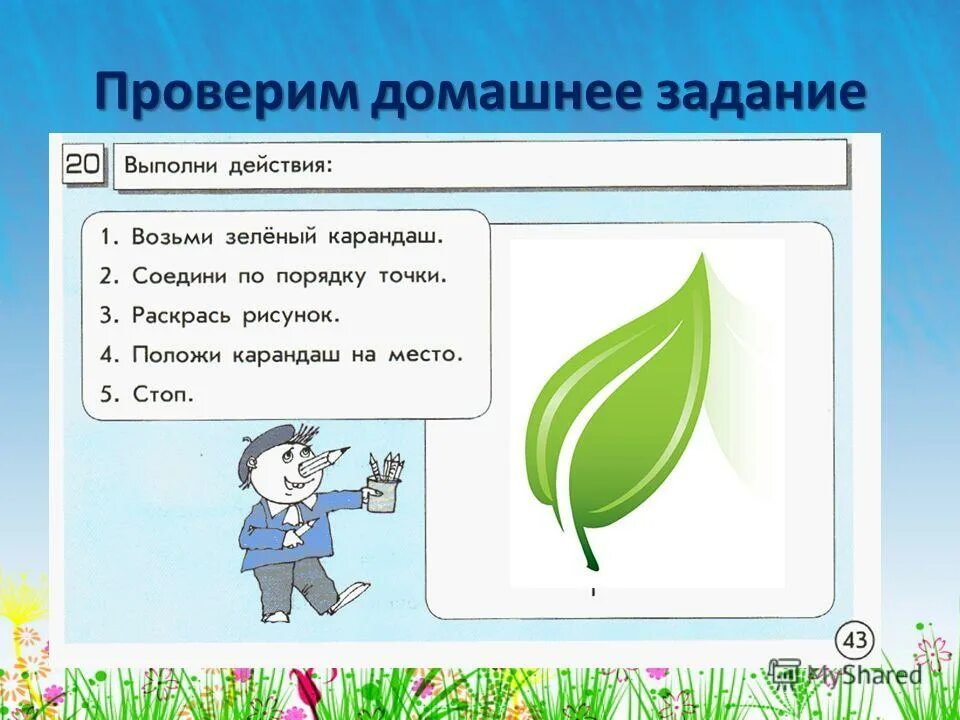 Проверим домашнее задание

20 Выполни действия:

1. Возьми зелёный карандаш.
2. Соедини по порядку точки.
3. Раскрась рисунок.
4. Положи карандаш на место.
5. Стоп.

43

MyShared